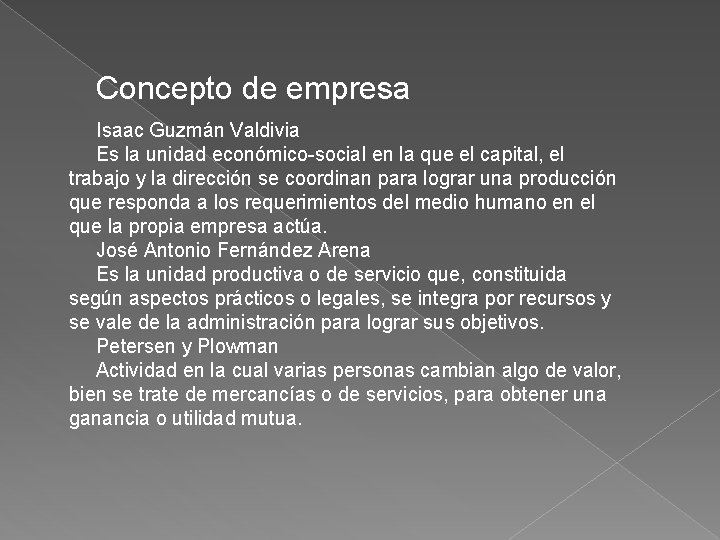 Concepto de empresa

Isaac Guzmán Valdivia

Es la unidad económico-social en la que el capital, el trabajo y la dirección se coordinan para lograr una producción que responda a los requerimientos del medio humano en el que la propia empresa actúa.

José Antonio Fernández Arena

Es la unidad productiva o de servicio que, constituida según aspectos prácticos o legales, se integra por recursos y se vale de la administración para lograr sus objetivos.

Petersen y Plowman

Actividad en la cual varias personas cambian algo de valor, bien se trate de mercancías o de servicios, para obtener una ganancia o utilidad mutua.